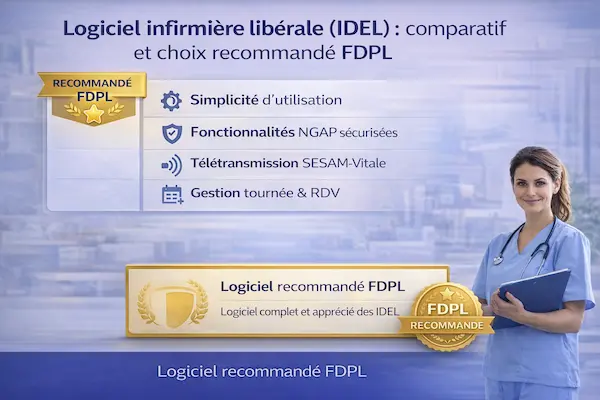 Logiciel infirmière libérale (IDEL) : comparatif et choix recommandé FDPL

RECOMMANDÉ FDPL

Simplicité d'utilisation

Fonctionnalités NGAP sécurisées

Télétransmission SESAM-Vitale

Gestion tournée & RDV

Logiciel recommandé FDPL

Logiciel complet et apprécié des IDEL

FDPL RECOMMANDE

Logiciel recommandé FDPL